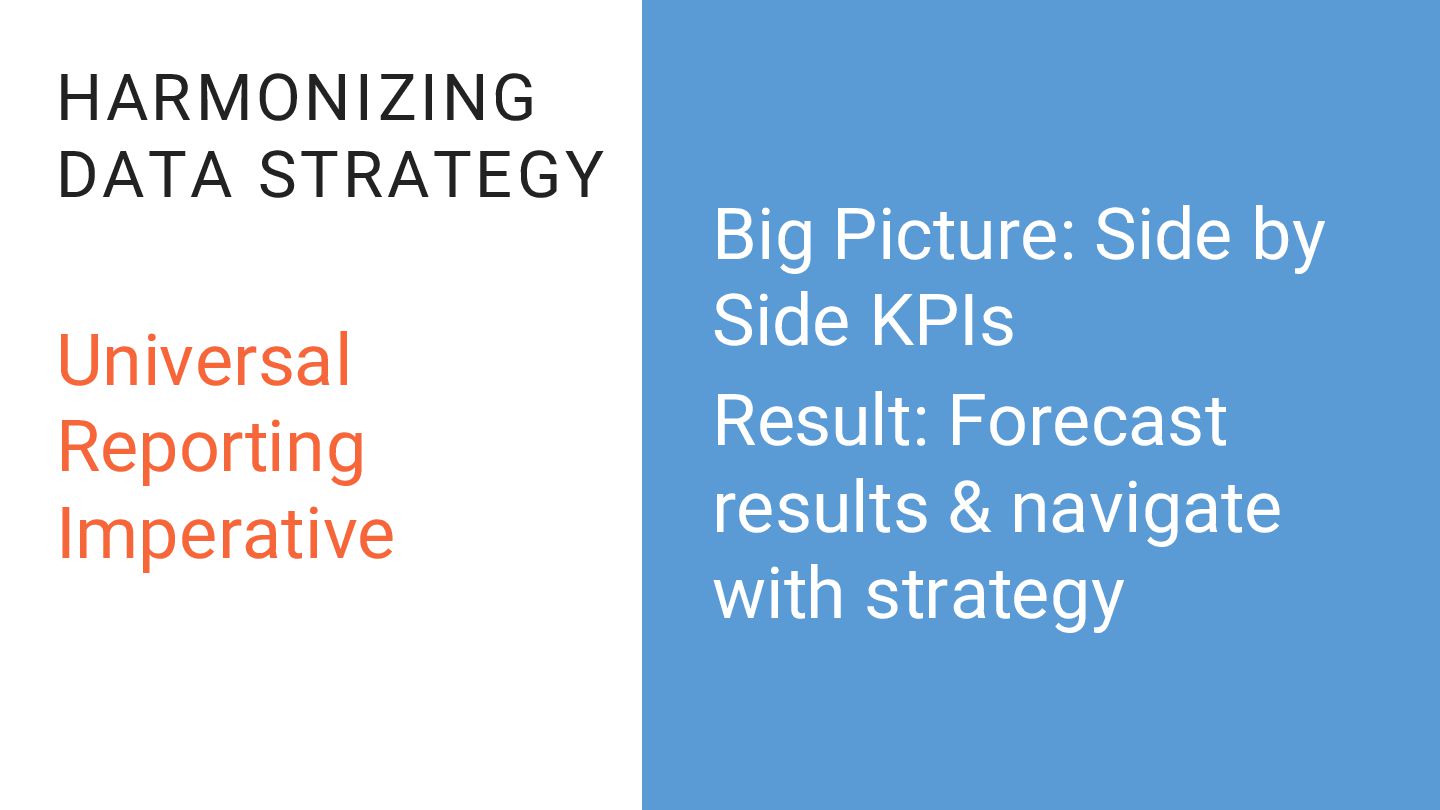 HARMONIZING DATA STRATEGY

Universal Reporting Imperative

Big Picture: Side by Side KPIs

Result: Forecast results & navigate with strategy